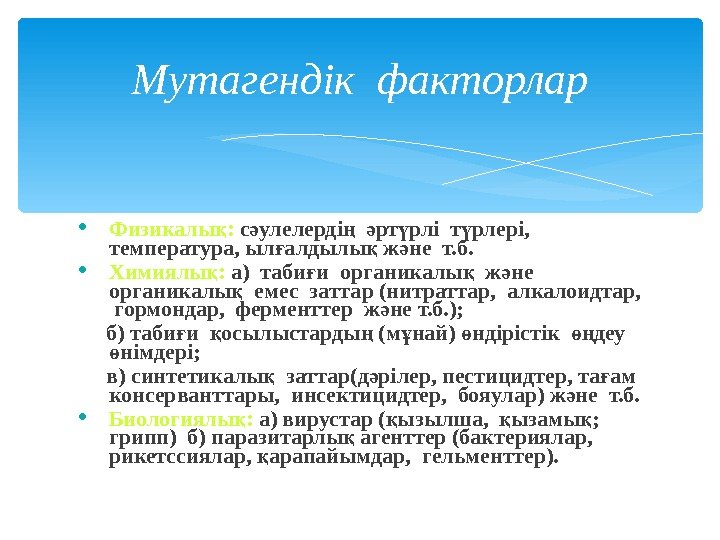 Мутагендік факторлар

• Физикалық: сәулелердің әртүрлі түрлері, температура, ылғалдылық және т.б.
• Химиялық: а) табиғи органикалық және органикалық емес заттар (нитраттар, алкалоидтар, гормондар, ферменттер және т.б.);

б) табиғи қосылыстардың (мұнай) өндірістік өңдеу өнімдері;

в) синтетикалық заттар(дәрілер, пестицидтер, тағам консерванттары, инсектицидтер, бояулар) және т.б.
• Биологиялық: а) вирустар (қызылша, қызамық; грипп) б) паразитарлық агенттер (бактериялар, рикетссиялар, қарапайымдар, гельменттер).